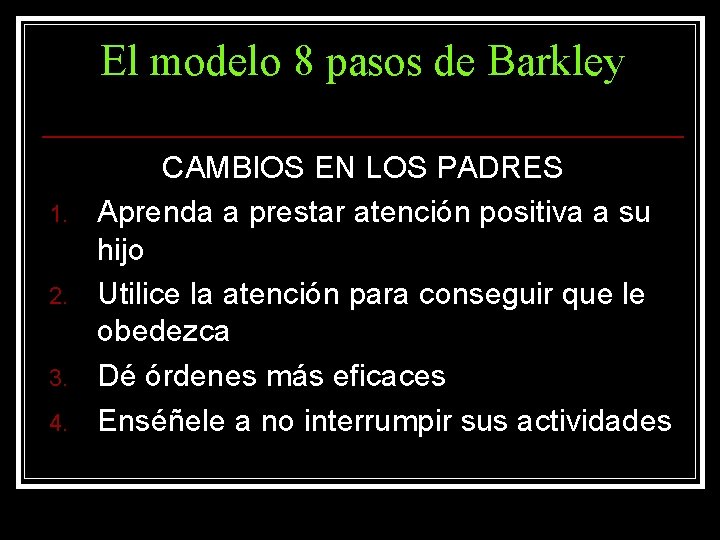 El modelo 8 pasos de Barkley

CAMBIOS EN LOS PADRES

1. Aprenda a prestar atención positiva a su hijo
2. Utilice la atención para conseguir que le obedezca
3. Dé órdenes más eficaces
4. Enséñele a no interrumpir sus actividades